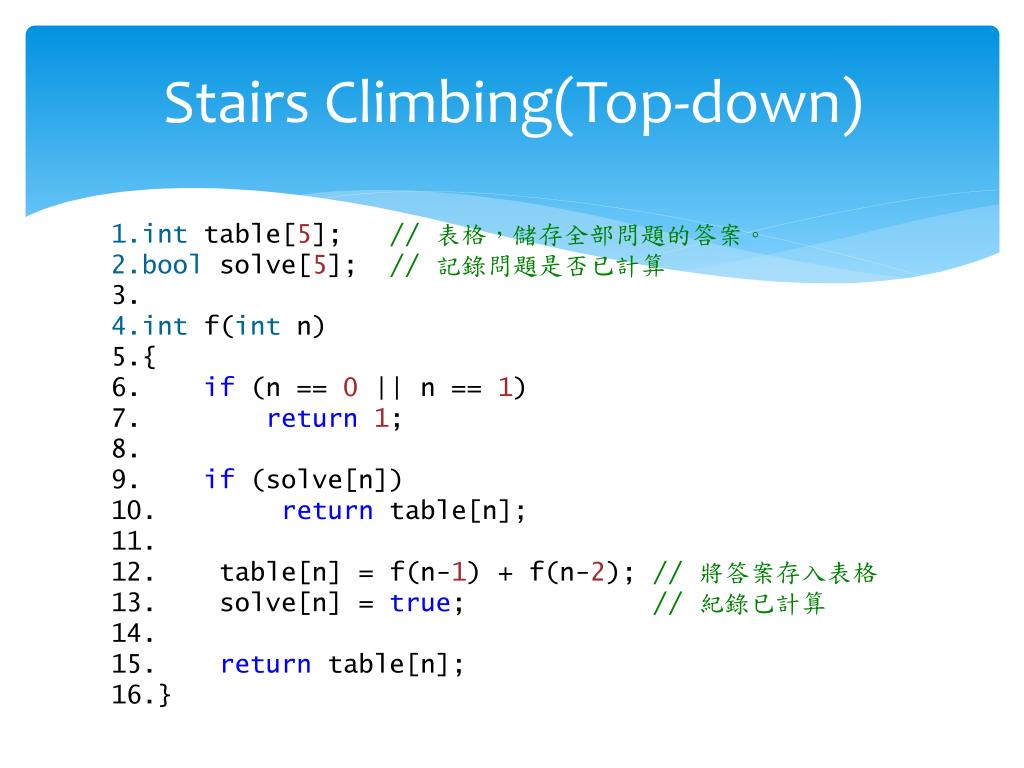 Stairs Climbing(Top-down)

1.int table[5];   // 表格，儲存全部問題的答案。
2.bool solve[5];  // 記錄問題是否已計算
3.
4.int f(int n)
5.{
6.    if (n == 0 || n == 1)
7.        return 1;
8.
9.    if (solve[n])
10.        return table[n];
11.
12.    table[n] = f(n-1) + f(n-2); // 將答案存入表格
13.    solve[n] = true;            // 紀錄已計算
14.
15.    return table[n];
16.}